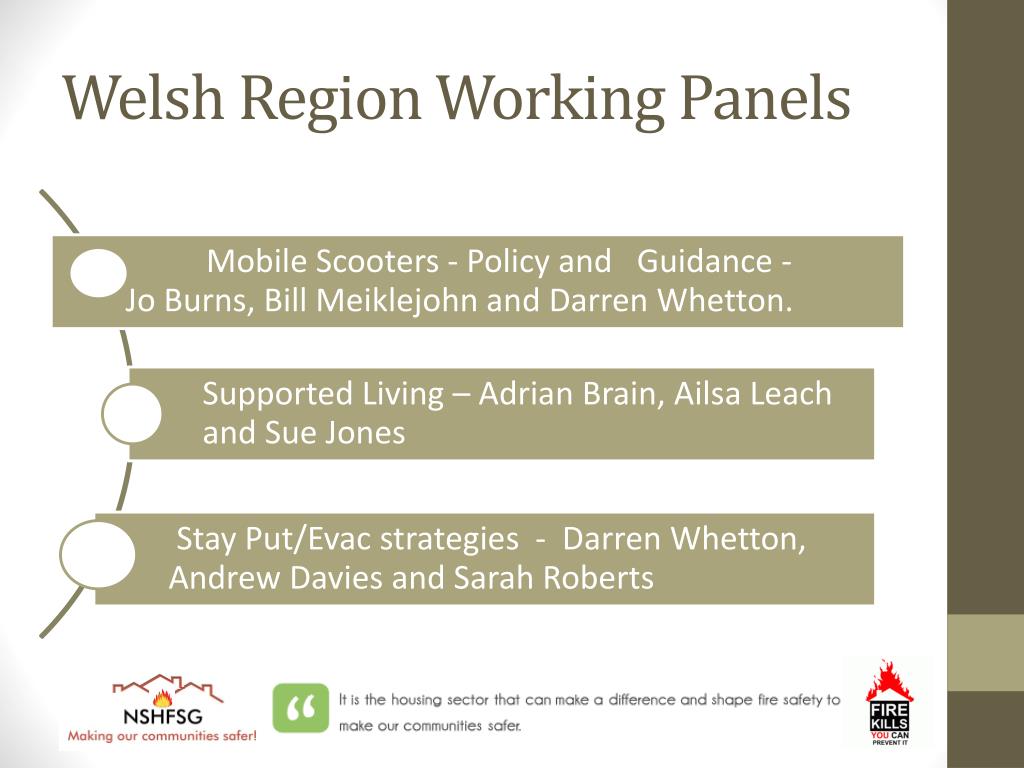 Welsh Region Working Panels

Mobile Scooters - Policy and Guidance - Jo Burns, Bill Meiklejohn and Darren Whetton.

Supported Living – Adrian Brain, Ailsa Leach and Sue Jones

Stay Put/Evac strategies - Darren Whetton, Andrew Davies and Sarah Roberts

NSHFSG
Making our communities safer!

“ It is the housing sector that can make a difference and shape fire safety to make our communities safer.

FIRE KILLS YOU CAN PREVENT IT